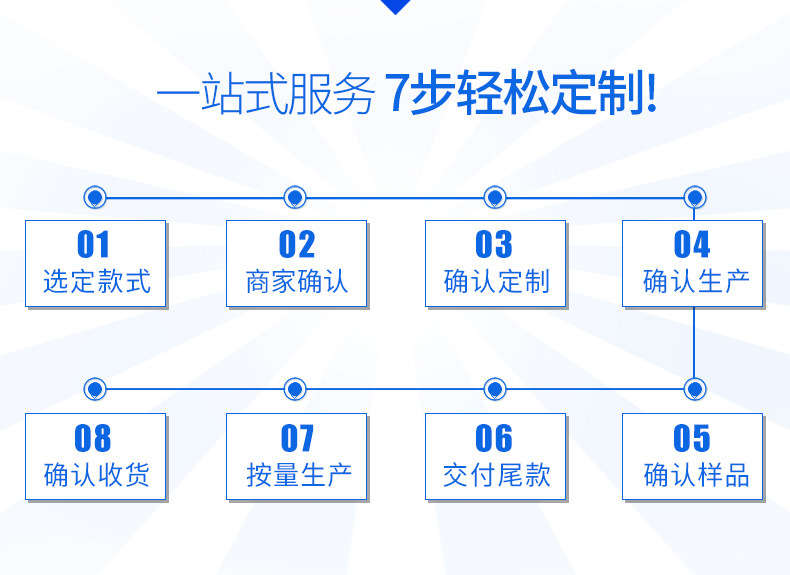 一站式服务 7步轻松定制!

01
选定款式

02
商家确认

03
确认定制

04
确认生产

05
确认样品

06
交付尾款

07
按量生产

08
确认收货